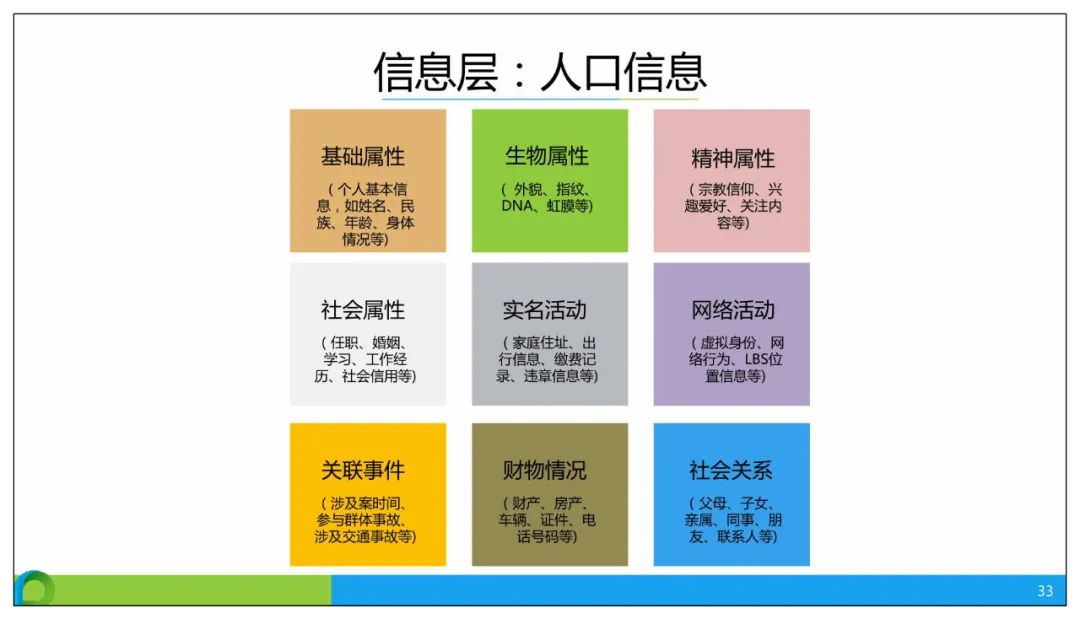 信息层：人口信息

基础属性
（个人基本信息，如姓名、民族、年龄、身体情况等）

生物属性
（外貌、指纹、DNA、虹膜等）

精神属性
（宗教信仰、兴趣爱好、关注内容等）

社会属性
（任职、婚姻、学习、工作经历、社会信用等）

实名活动
（家庭住址、出行信息、缴费记录、违章信息等）

网络活动
（虚拟身份、网络行为、LBS位置信息等）

关联事件
（涉及案时间、参与群体事故、涉及交通事故等）

财物情况
（财产、房产、车辆、证件、电话号码等）

社会关系
（父母、子女、亲属、同事、朋友、联系人等）

33